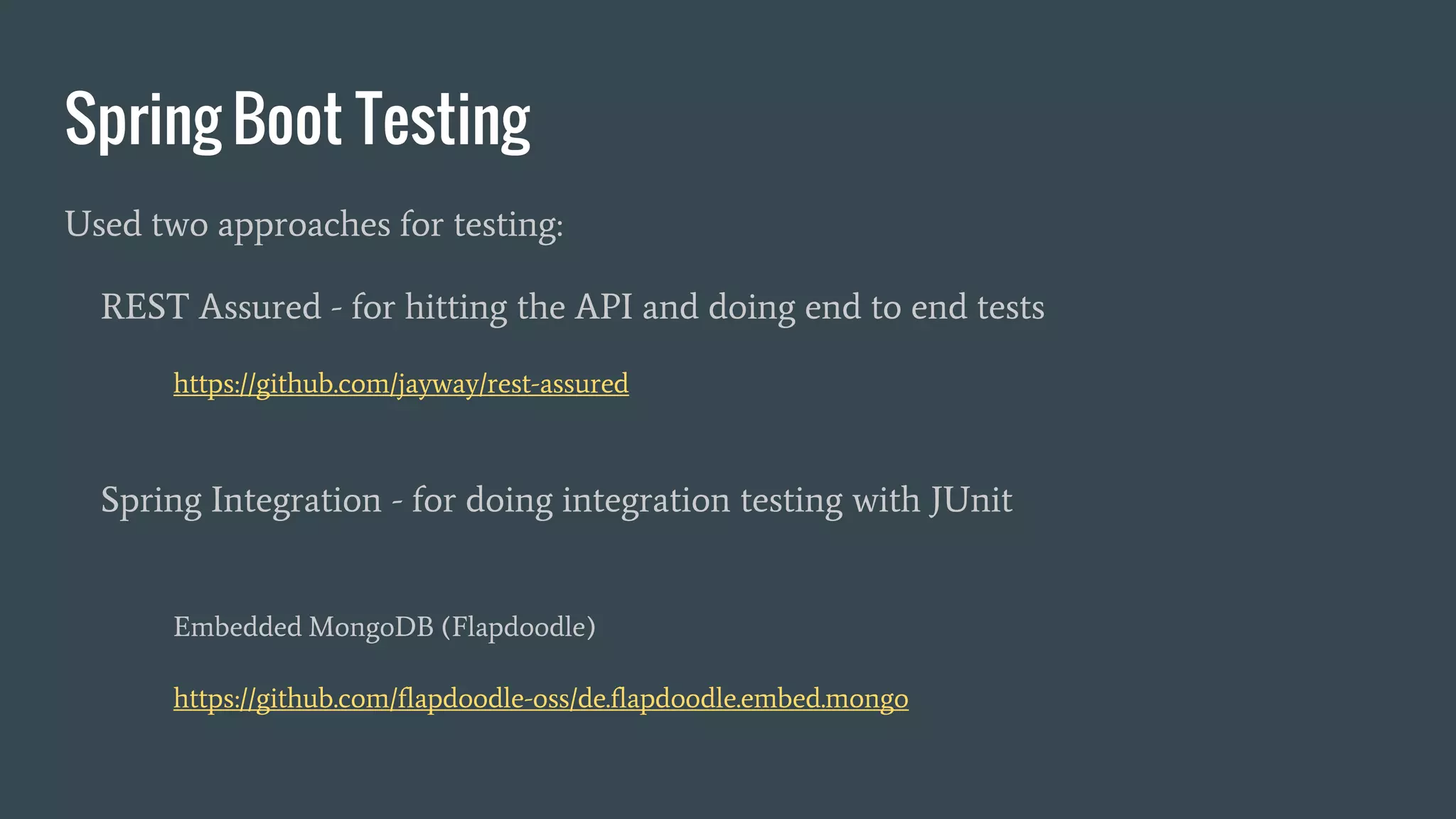 Spring Boot Testing

Used two approaches for testing:

REST Assured - for hitting the API and doing end to end tests

https://github.com/jayway/rest-assured

Spring Integration - for doing integration testing with JUnit

Embedded MongoDB (Flapdoodle)

https://github.com/flapdoodle-oss/de.flapdoodle.embed.mongo